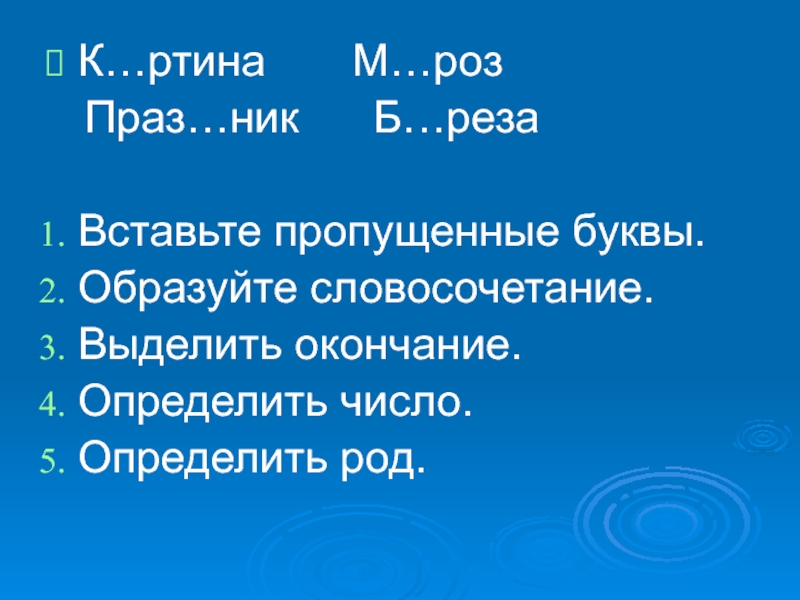 К…ртина М…роз
Праз…ник Б…реза

1. Вставьте пропущенные буквы.
2. Образуйте словосочетание.
3. Выделить окончание.
4. Определить число.
5. Определить род.